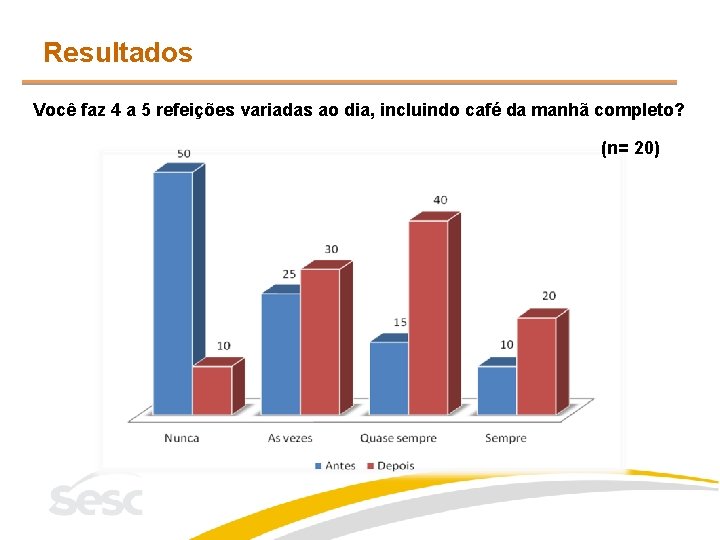 Resultados

Você faz 4 a 5 refeições variadas ao dia, incluindo café da manhã completo?

(n= 20)

50
10
25
30
15
40
10
20

Nunca
As vezes
Quase sempre
Sempre

Antes Depois

sesc